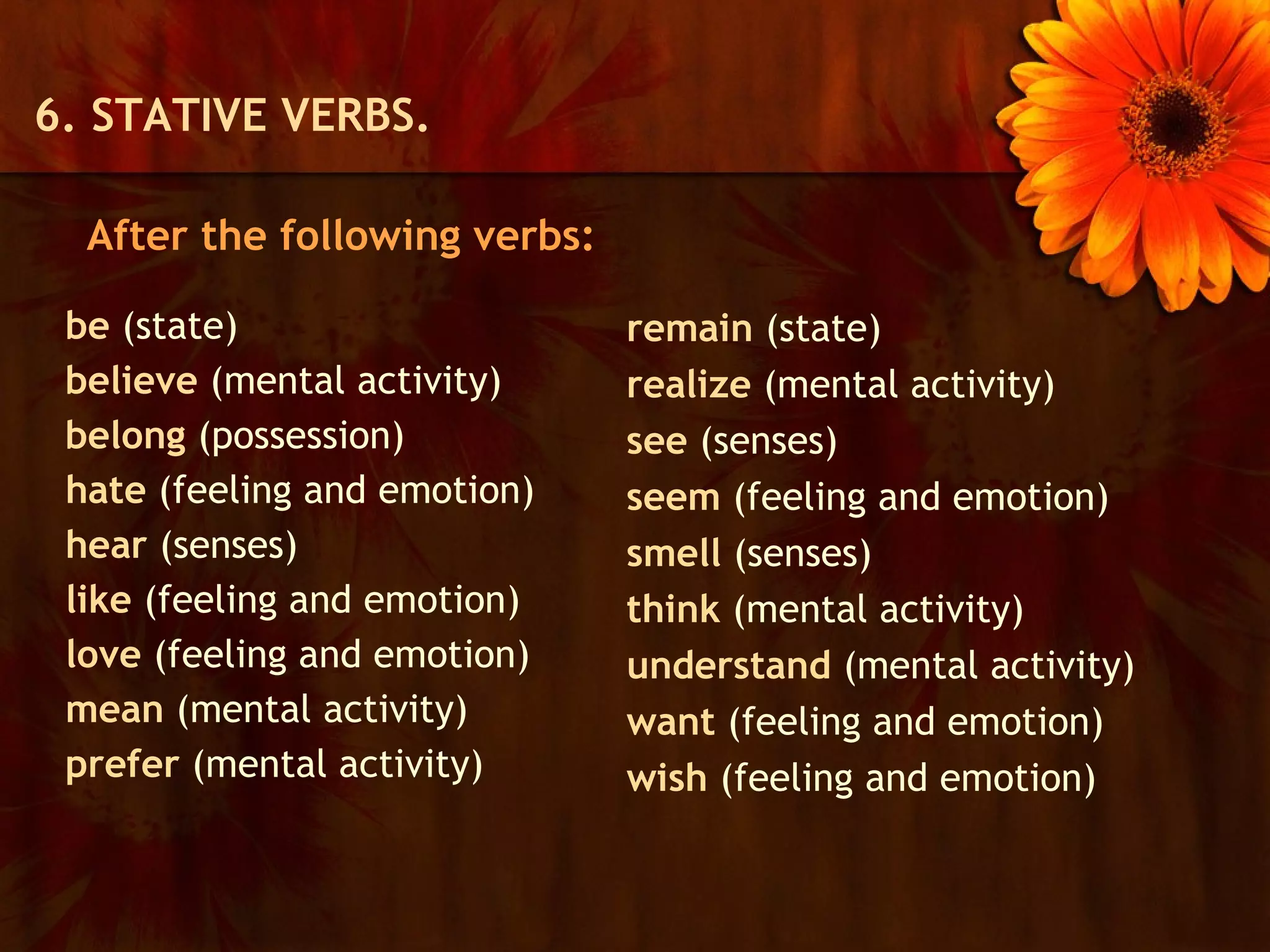 6. STATIVE VERBS.

After the following verbs:

be (state)
believe (mental activity)
belong (possession)
hate (feeling and emotion)
hear (senses)
like (feeling and emotion)
love (feeling and emotion)
mean (mental activity)
prefer (mental activity)

remain (state)
realize (mental activity)
see (senses)
seem (feeling and emotion)
smell (senses)
think (mental activity)
understand (mental activity)
want (feeling and emotion)
wish (feeling and emotion)